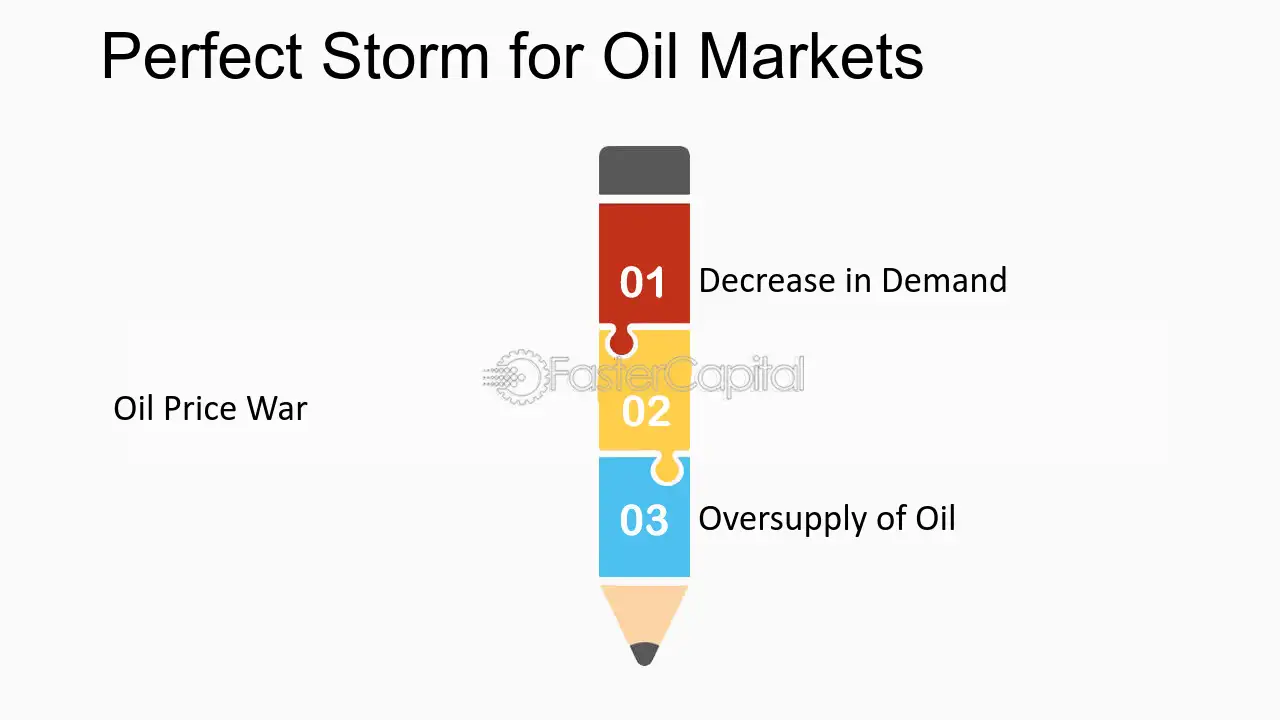 Perfect Storm for Oil Markets

01
Decrease in Demand

Oil Price War
02

03
Oversupply of Oil

FasterCapital